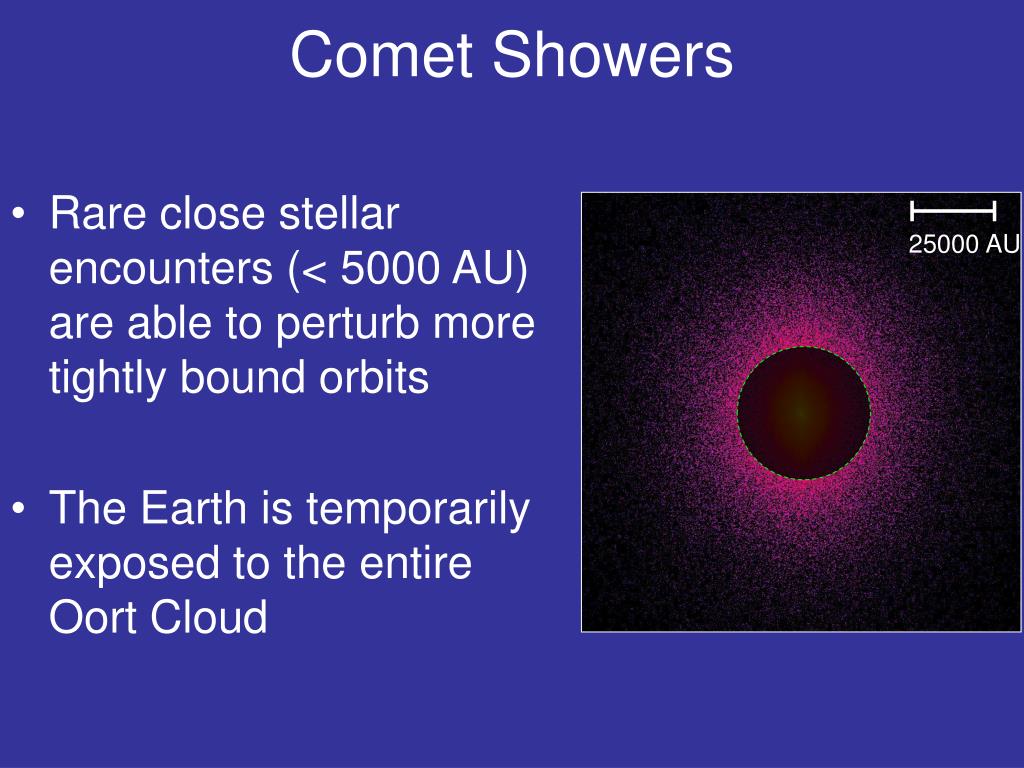 Comet Showers

• Rare close stellar encounters (< 5000 AU) are able to perturb more tightly bound orbits

• The Earth is temporarily exposed to the entire Oort Cloud

25000 AU